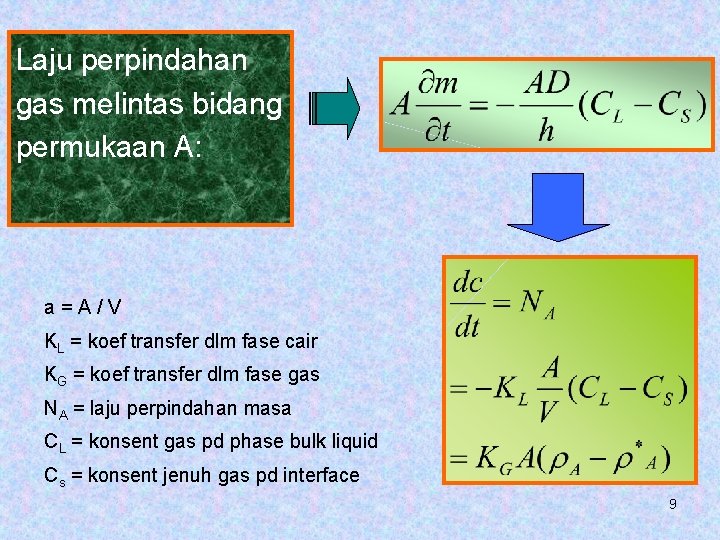 Laju perpindahan gas melintas bidang permukaan A:

$A\frac{\partial m}{\partial t} = -\frac{AD}{h}(C_L - C_S)$

$\frac{dc}{dt} = N_A$

$= -K_L \frac{A}{V}(C_L - C_S)$

$= K_G A(\rho_A - \rho^*_A)$

a = A / V

$K_L$ = koef transfer dlm fase cair

$K_G$ = koef transfer dlm fase gas

$N_A$ = laju perpindahan masa

$C_L$ = konsent gas pd phase bulk liquid

$C_s$ = konsent jenuh gas pd interface

9